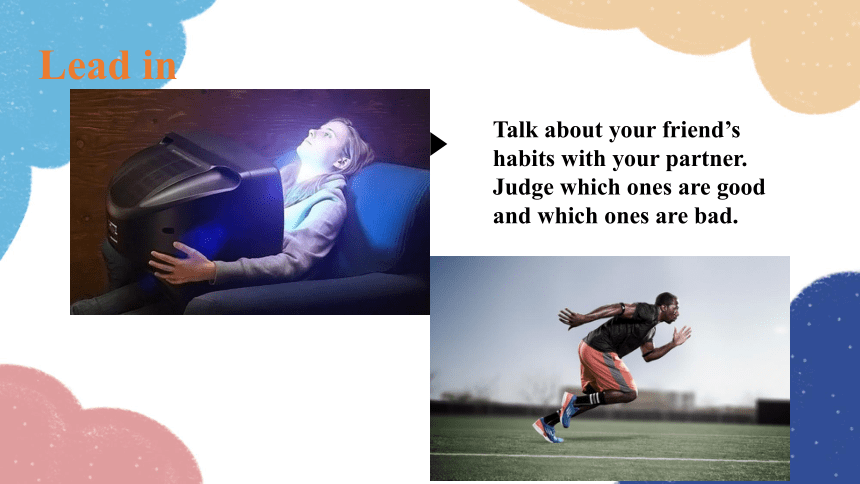 Lead in

Talk about your friend’s habits with your partner. Judge which ones are good and which ones are bad.